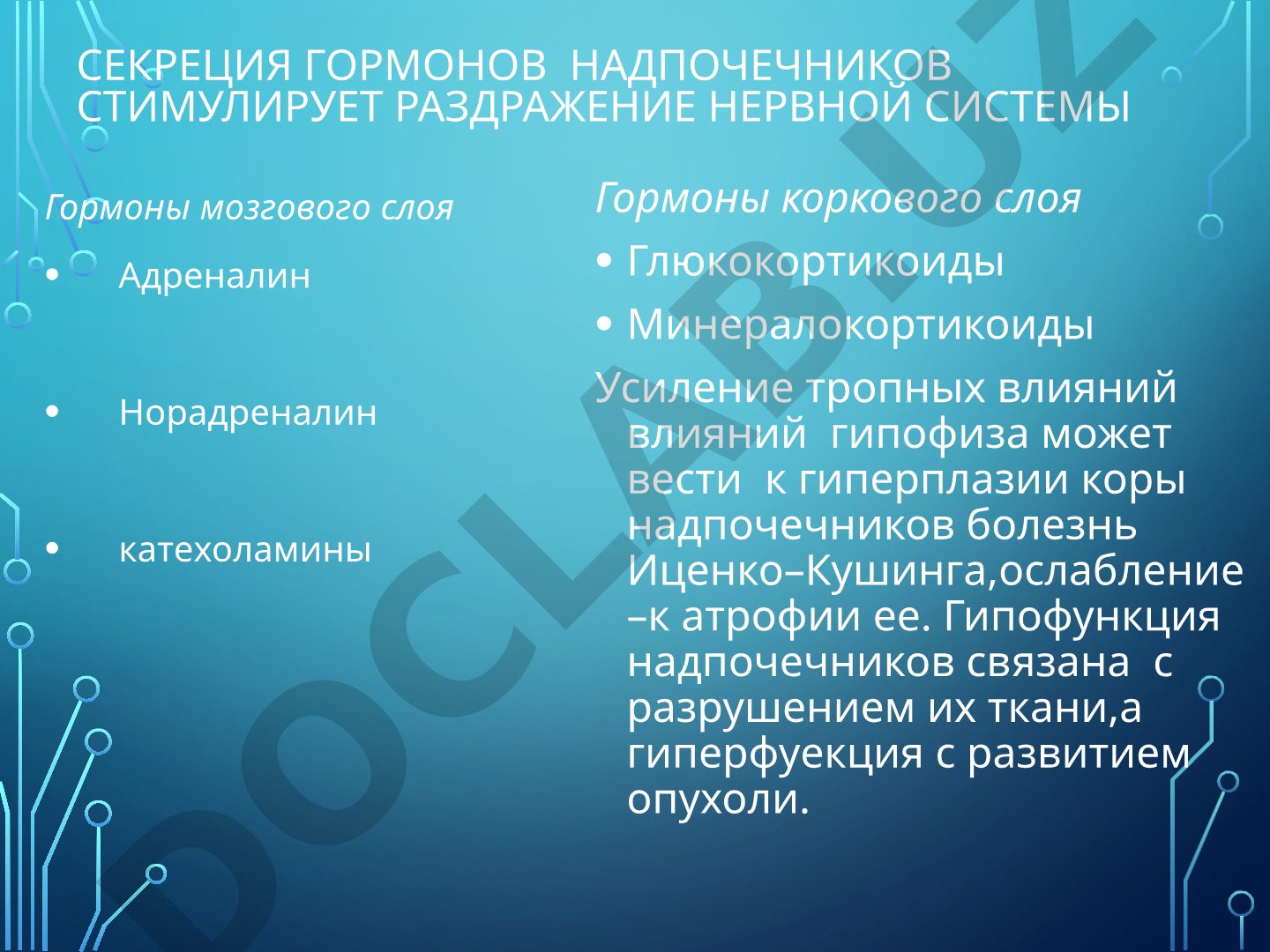 СЕКРЕЦИЯ ГОРМОНОВ НАДПОЧЕЧНИКОВ СТИМУЛИРУЕТ РАЗДРАЖЕНИЕ НЕРВНОЙ СИСТЕМЫ

Гормоны мозгового слоя

• Адреналин

• Норадреналин

• катехоламины

Гормоны коркового слоя

• Глюкокортикоиды

• Минералокортикоиды

Усиление тропных влияний влияний гипофиза может вести к гиперплазии коры надпочечников болезнь Иценко–Кушинга,ослабление –к атрофии ее. Гипофункция надпочечников связана с разрушением их ткани,а гиперфуекция с развитием опухоли.

DOCLAB.UZ